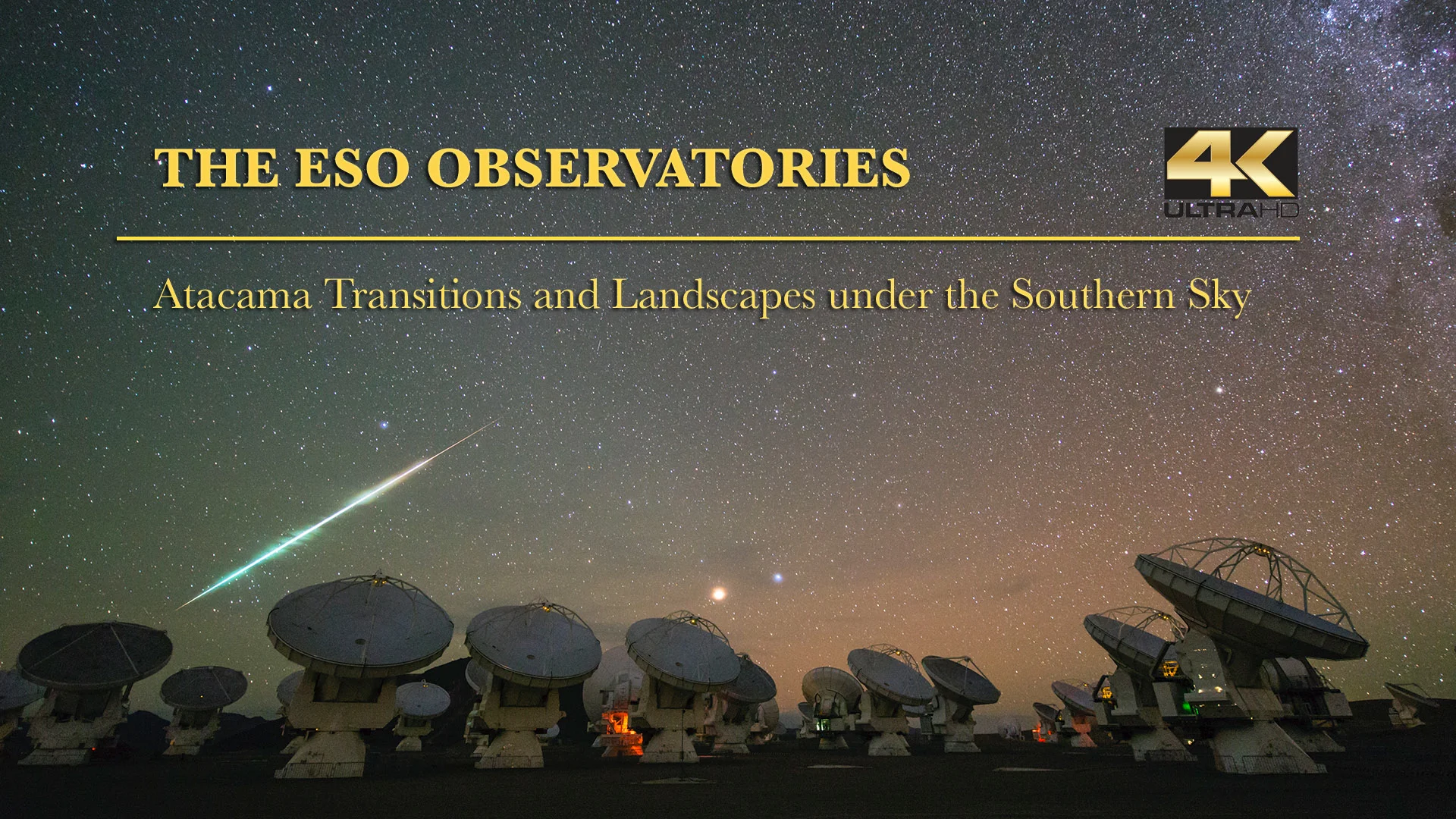 THE ESO OBSERVATORIES

4K ULTRAHD

Atacama Transitions and Landscapes under the Southern Sky